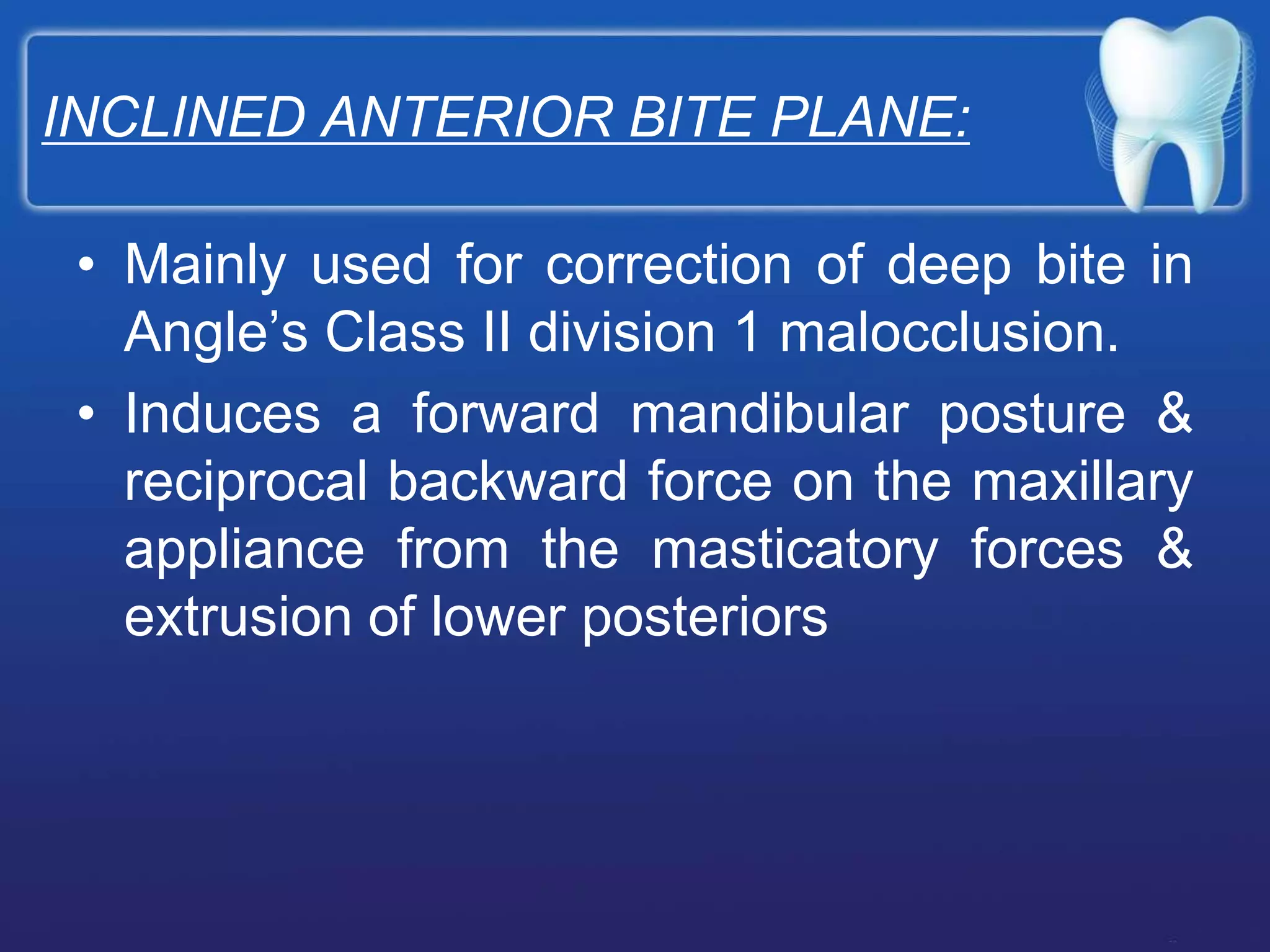 INCLINED ANTERIOR BITE PLANE:

• Mainly used for correction of deep bite in Angle’s Class II division 1 malocclusion.

• Induces a forward mandibular posture & reciprocal backward force on the maxillary appliance from the masticatory forces & extrusion of lower posteriors